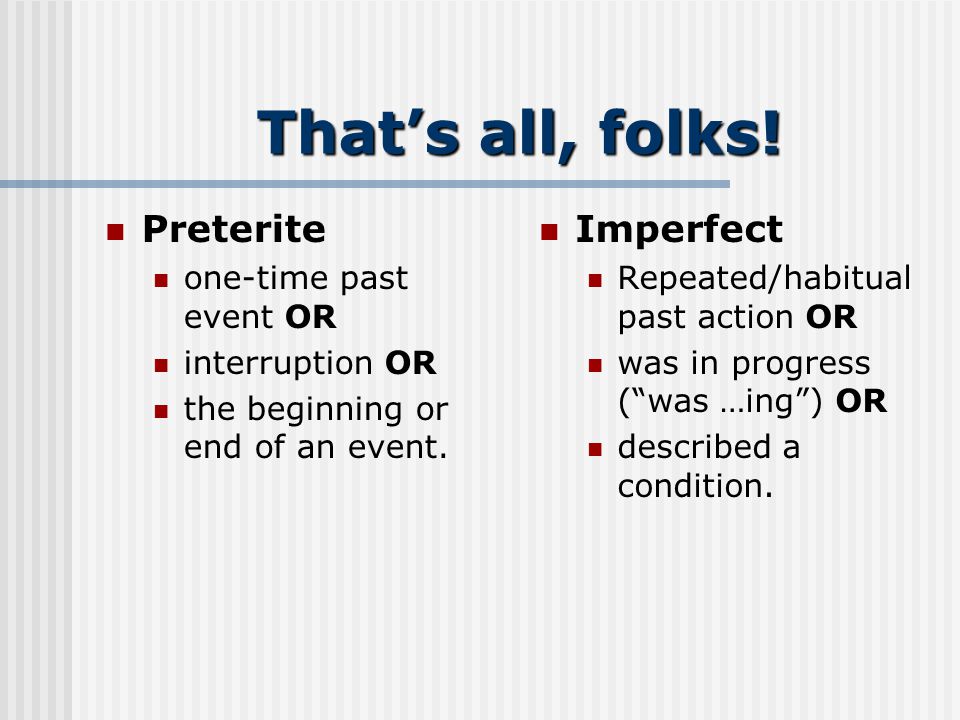 That’s all, folks!

- Preterite
  - one-time past event OR
  - interruption OR
  - the beginning or end of an event.

- Imperfect
  - Repeated/habitual past action OR
  - was in progress (“was …ing”) OR
  - described a condition.